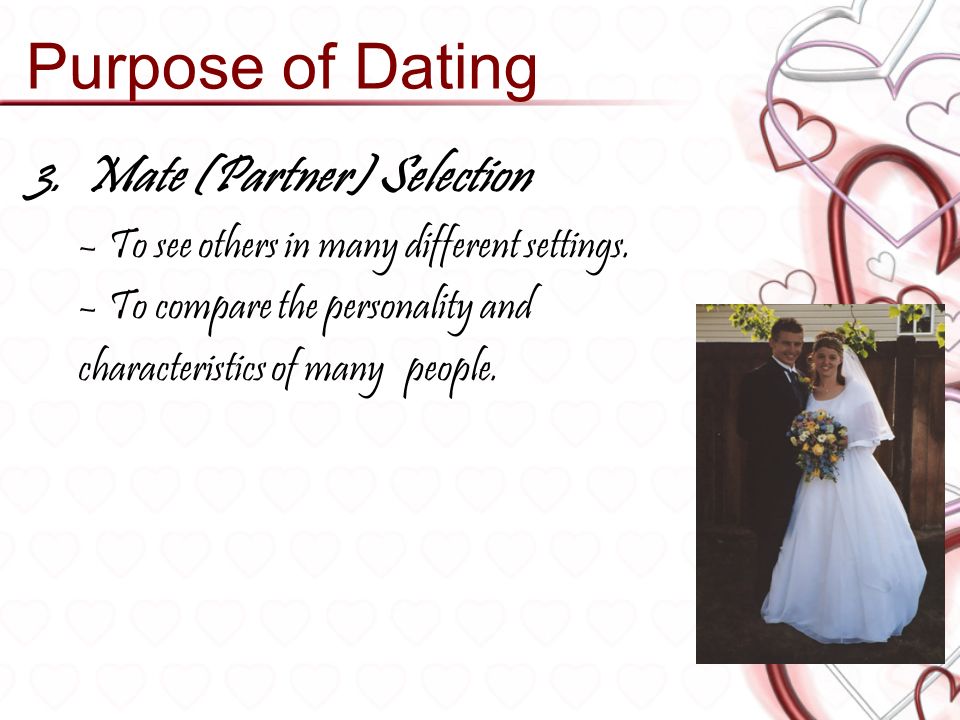 Purpose of Dating

3. Mate (Partner) Selection

– To see others in many different settings.

– To compare the personality and characteristics of many people.